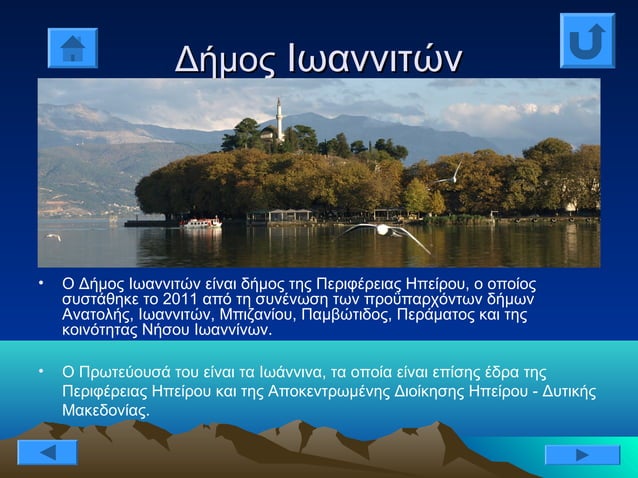 Δήμος Ιωαννιτών

• Ο Δήμος Ιωαννιτών είναι δήμος της Περιφέρειας Ηπείρου, ο οποίος συστάθηκε το 2011 από τη συνένωση των προϋπαρχόντων δήμων Ανατολής, Ιωαννιτών, Μπιζανίου, Παμβώτιδος, Περάματος και της κοινότητας Νήσου Ιωαννίνων.

• Ο Πρωτεύουσά του είναι τα Ιωάννινα, τα οποία είναι επίσης έδρα της Περιφέρειας Ηπείρου και της Αποκεντρωμένης Διοίκησης Ηπείρου - Δυτικής Μακεδονίας.